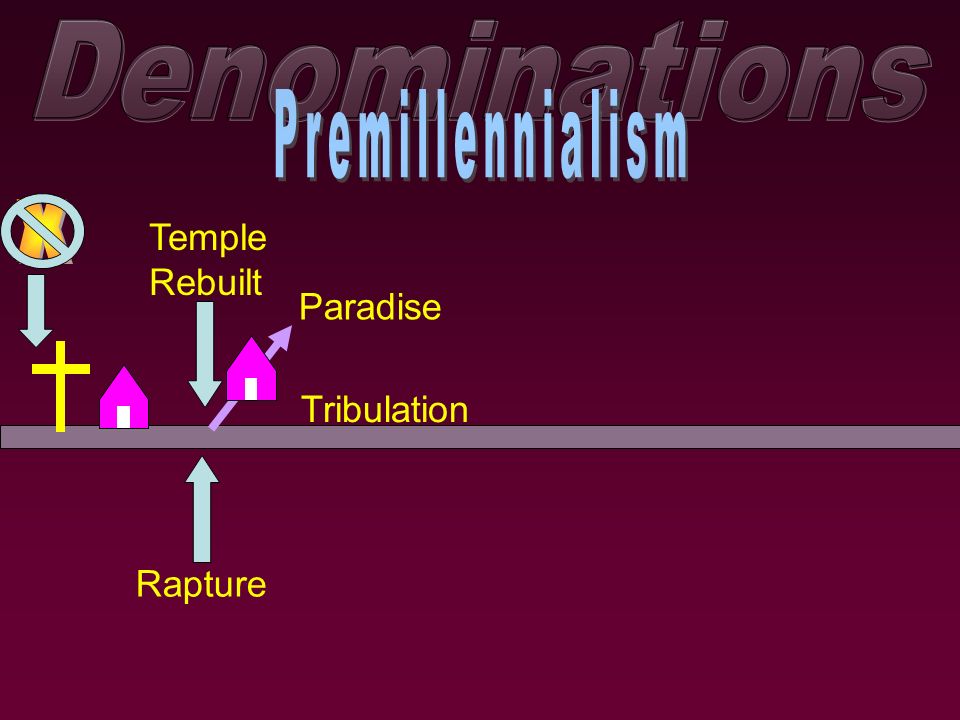 Denominations
Premillennialism

Temple Rebuilt

Paradise

Tribulation

Rapture